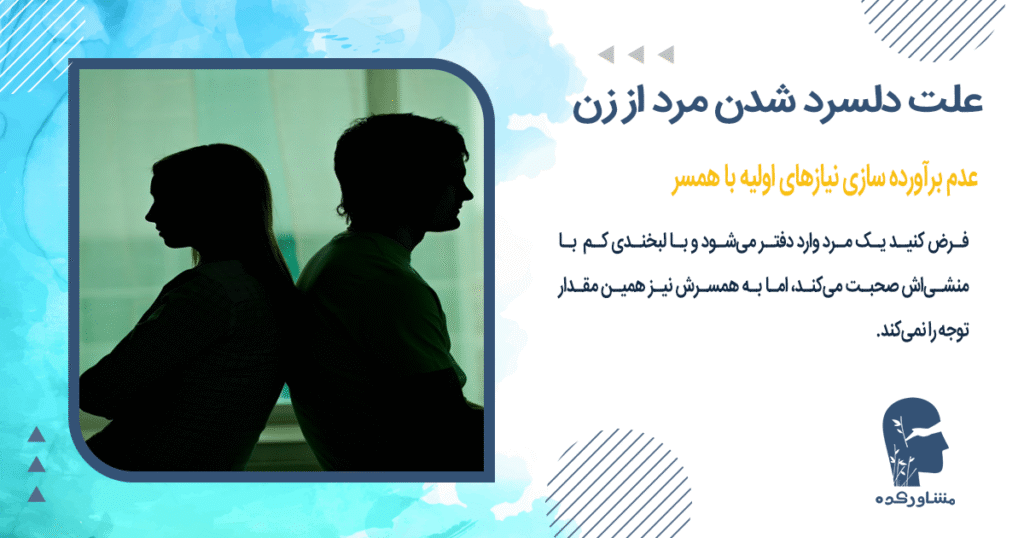 علت دلسرد شدن مرد از زن

عدم برآورده سازی نیازهای اولیه با همسر

فرض کنید یک مرد وارد دفتر می‌شود و با لبخندی کم با منشی‌اش صحبت می‌کند، اما به همسرش نیز همین مقدار توجه را نمی‌کند.

مشاورکده